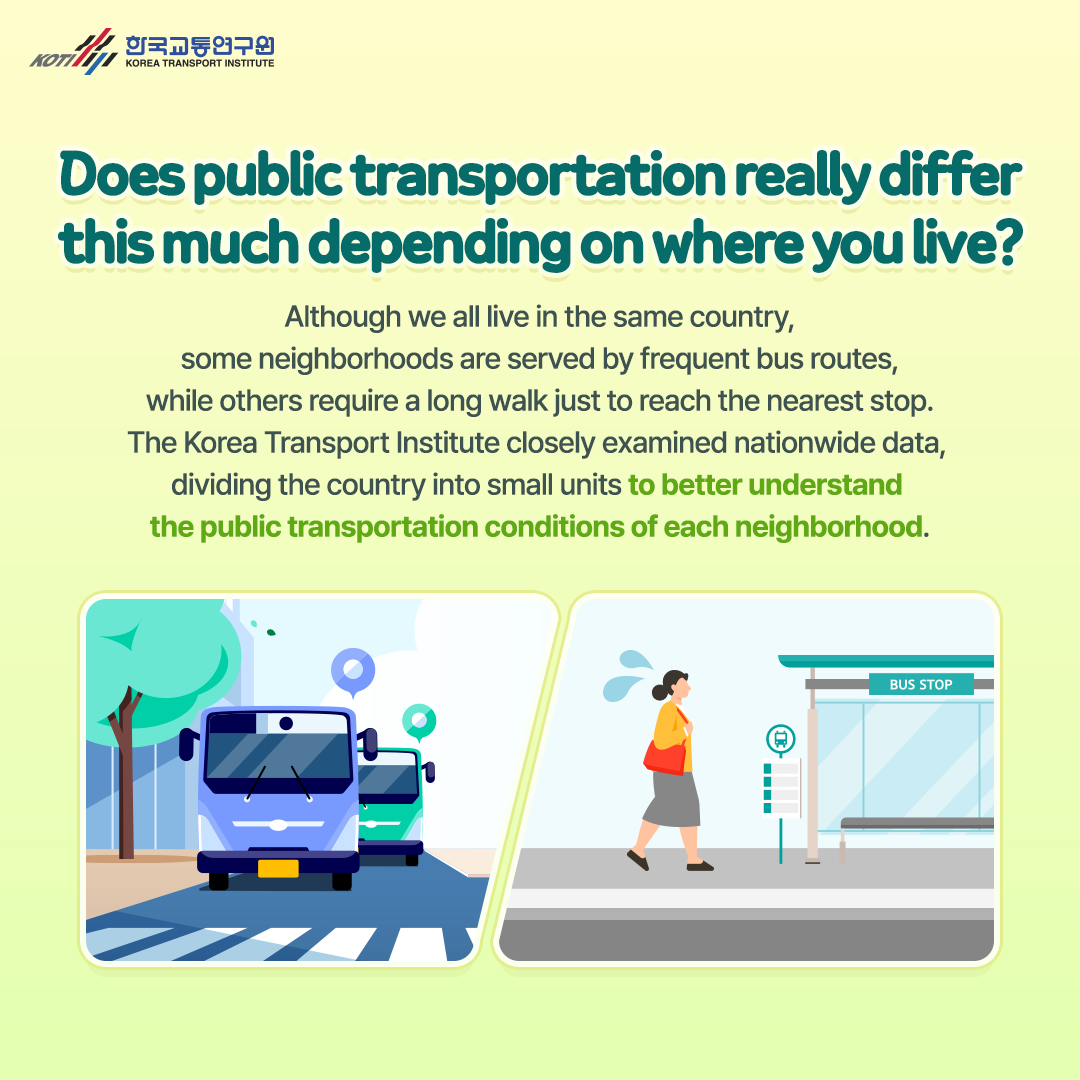 KOTI 한국교통연구원 KOREA TRANSPORT INSTITUTE

Does public transportation really differ this much depending on where you live?

Although we all live in the same country, some neighborhoods are served by frequent bus routes, while others require a long walk just to reach the nearest stop. The Korea Transport Institute closely examined nationwide data, dividing the country into small units to better understand the public transportation conditions of each neighborhood.

BUS STOP